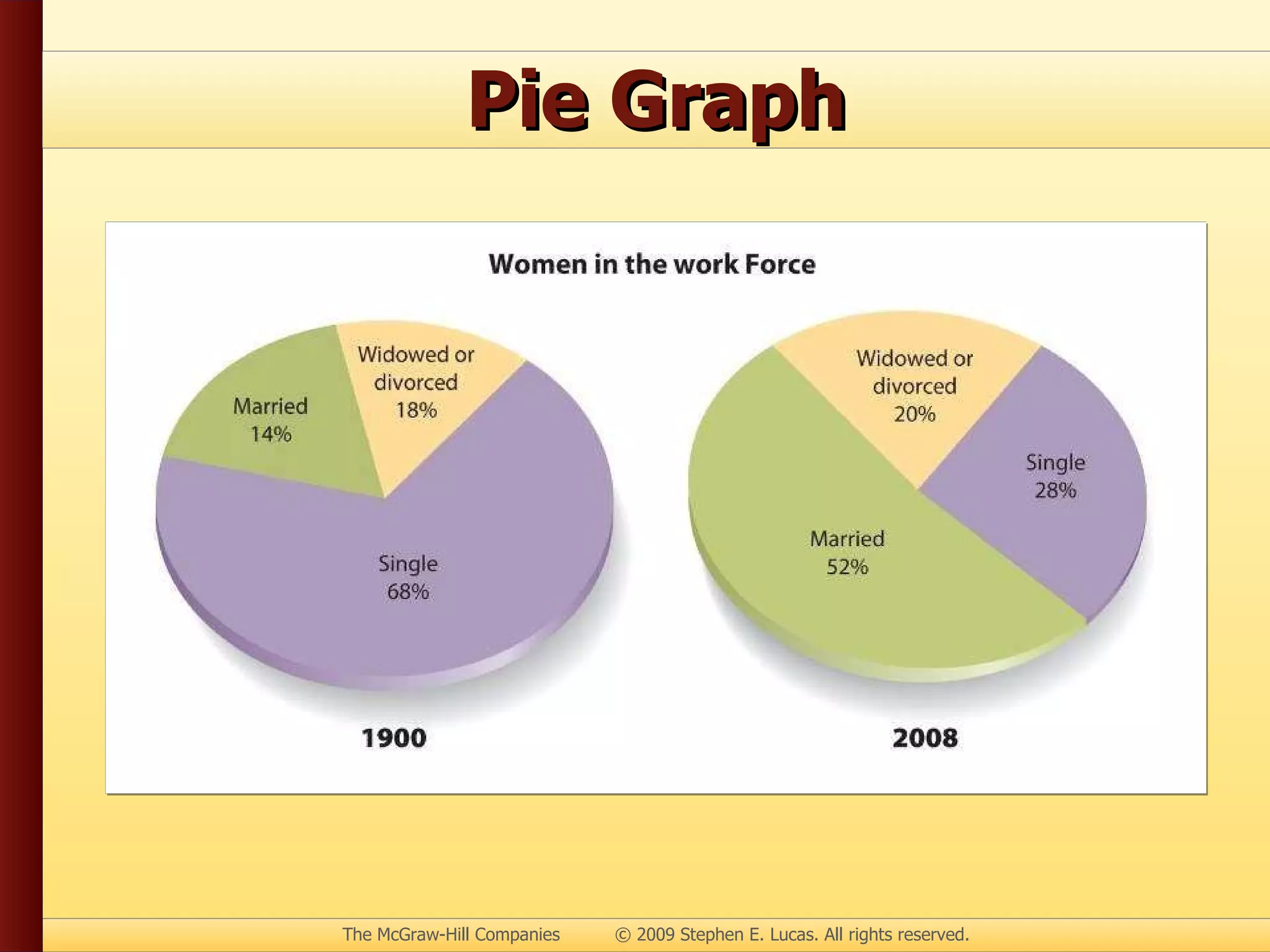 Pie Graph

Women in the work Force

Married 14%

Widowed or divorced 18%

Single 68%

1900

Widowed or divorced 20%

Single 28%

Married 52%

2008

The McGraw-Hill Companies © 2009 Stephen E. Lucas. All rights reserved.